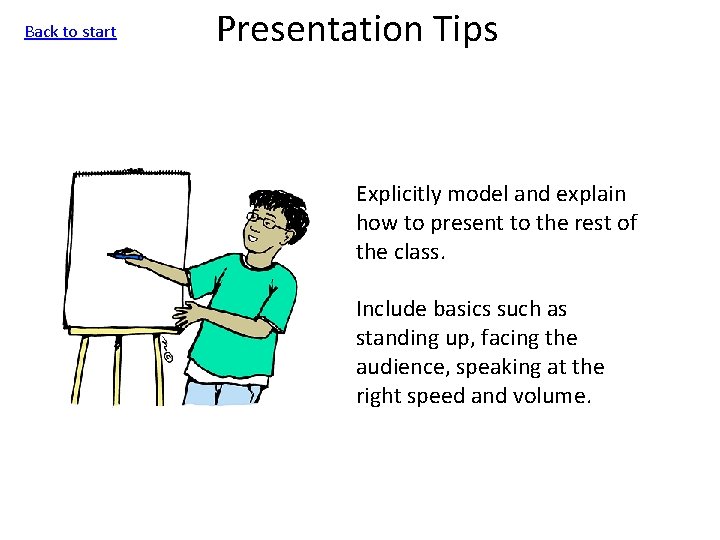 Back to start

Presentation Tips

Explicitly model and explain how to present to the rest of the class.

Include basics such as standing up, facing the audience, speaking at the right speed and volume.